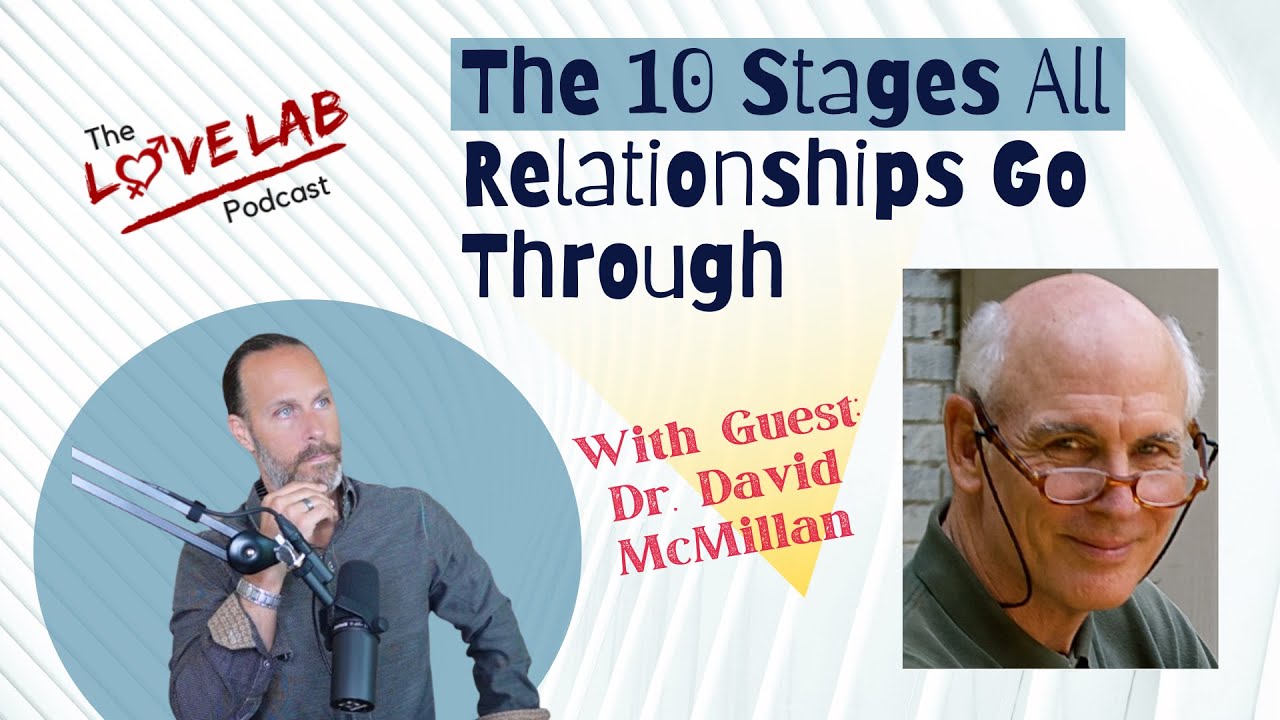 The LOVE LAB Podcast

The 10 Stages All Relationships Go Through

With Guest: Dr. David McMillan